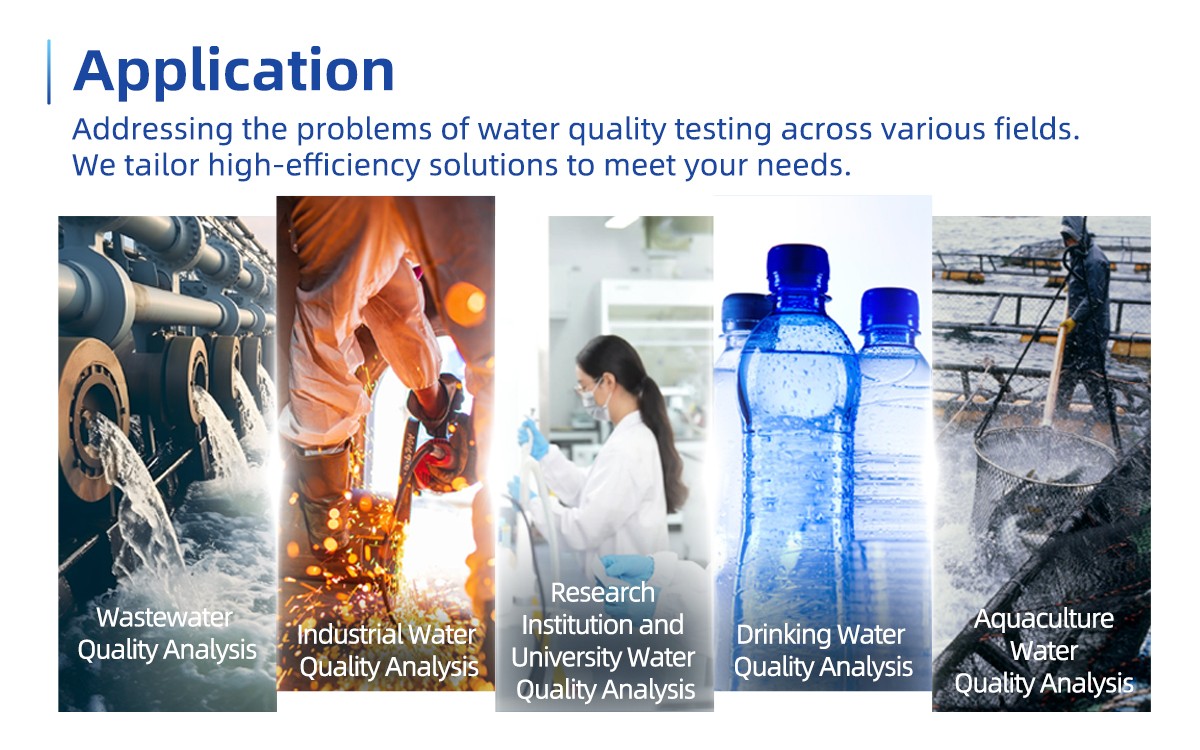 Application

Addressing the problems of water quality testing across various fields.
We tailor high-efficiency solutions to meet your needs.

Wastewater Quality Analysis

Industrial Water Quality Analysis

Research Institution and University Water Quality Analysis

Drinking Water Quality Analysis

Aquaculture Water Quality Analysis